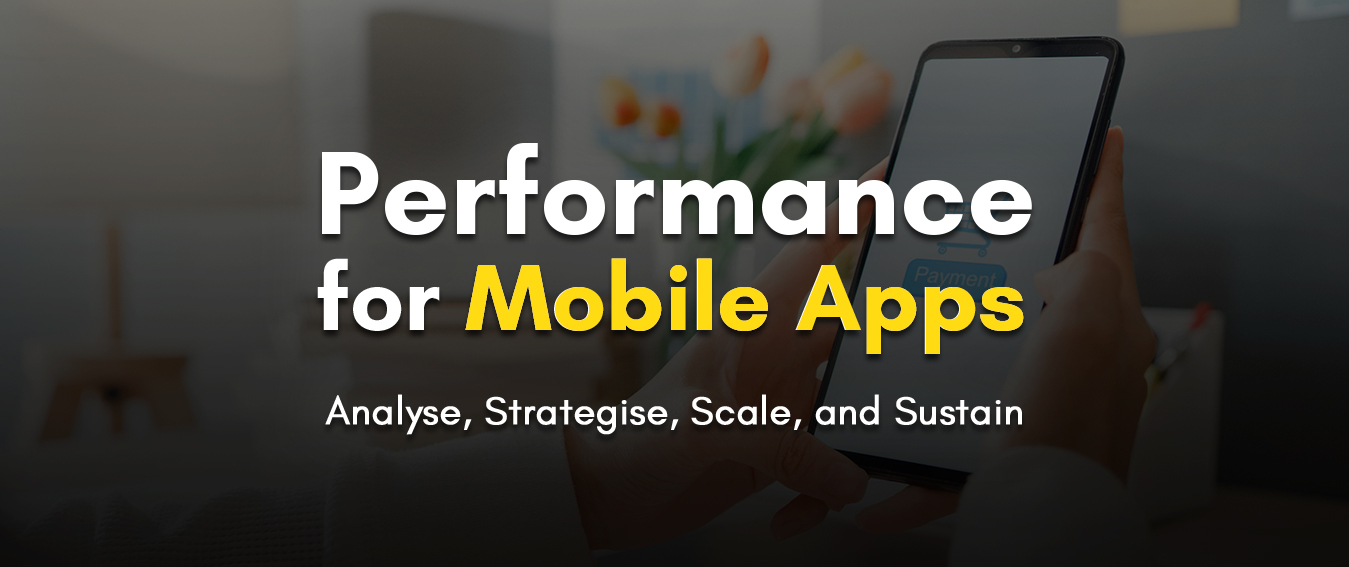 Performance for Mobile Apps

Payment

Analyse, Strategise, Scale, and Sustain